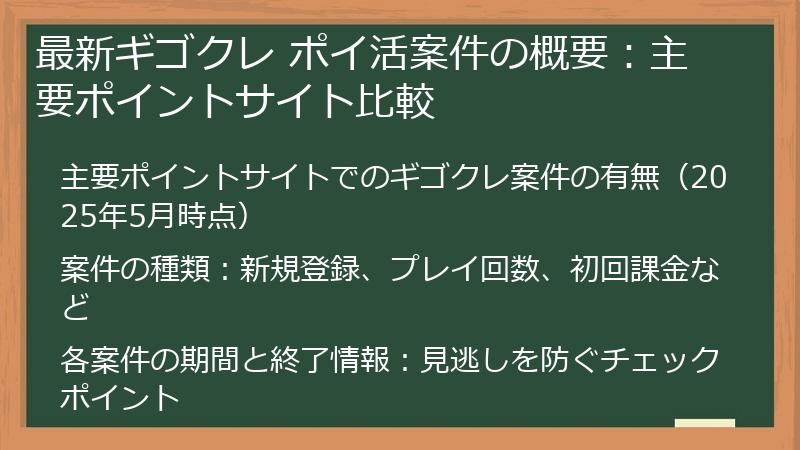 最新ギゴクレ ポイ活案件の概要：主要ポイントサイト比較

主要ポイントサイトでのギゴクレ案件の有無（2025年5月時点）

案件の種類：新規登録、プレイ回数、初回課金など

各案件の期間と終了情報：見逃しを防ぐチェックポイント